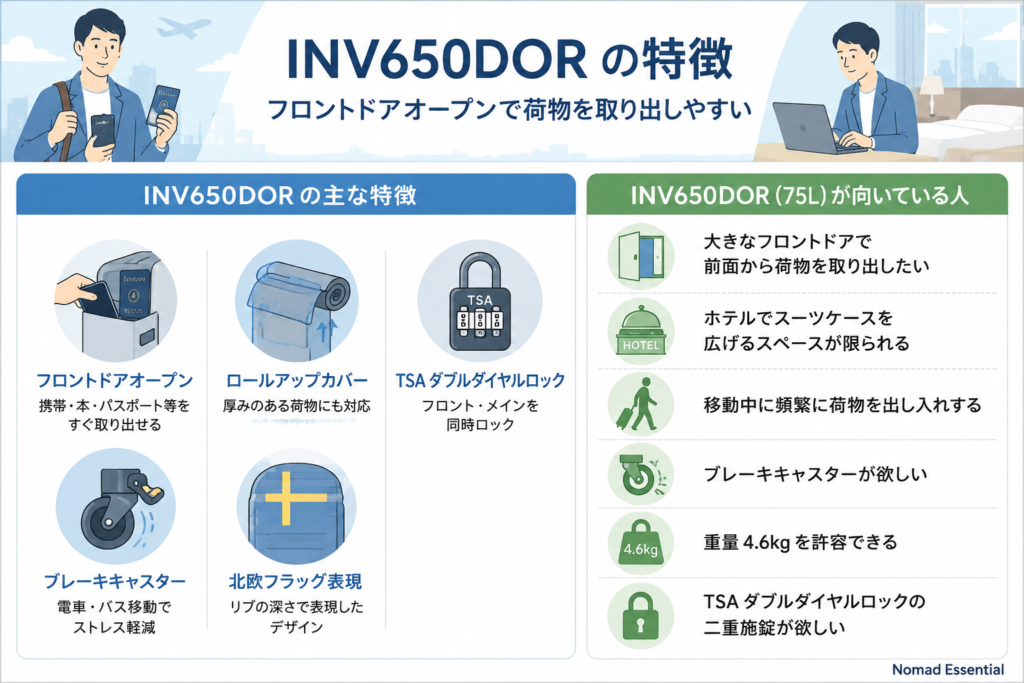 INV650DOR の特徴

フロントドアオープンで荷物を取り出しやすい

INV650DOR の主な特徴

フロントドアオープン
携帯・本・パスポート等をすぐ取り出せる

ロールアップカバー
厚みのある荷物にも対応

TSA
TSA ダブルダイヤルロック
フロント・メインを同時ロック

ブレーキキャスター
電車・バス移動でストレス軽減

北欧フラッグ表現
リブの深さで表現したデザイン

INV650DOR (75L) が向いている人

大きなフロントドアで前面から荷物を取り出したい

HOTEL
ホテルでスーツケースを広げるスペースが限られる

移動中に頻繁に荷物を出し入れする

ブレーキキャスターが欲しい

4.6kg
重量 4.6kg を許容できる

TSA ダブルダイヤルロックの二重施錠が欲しい

Nomad Essential